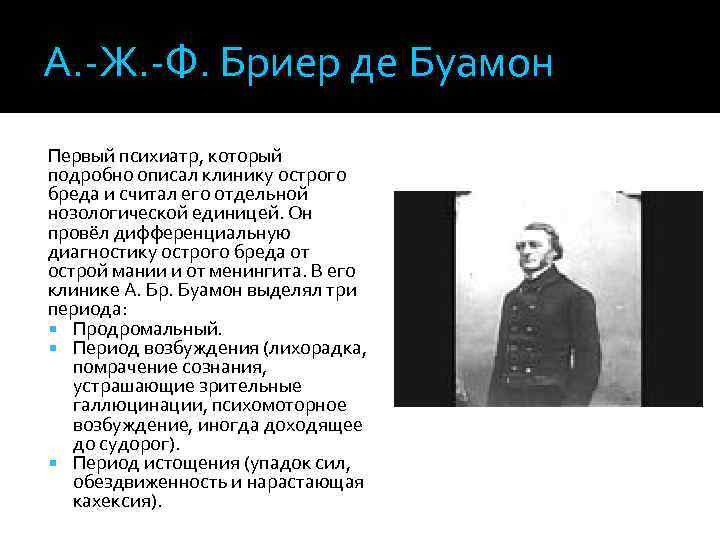 А.-Ж.-Ф. Бриер де Буамон

Первый психиатр, который подробно описал клинику острого бреда и считал его отдельной нозологической единицей. Он провёл дифференциальную диагностику острого бреда от острой мании и от менингита. В его клинике А. Бр. Буамон выделял три периода:

- Продромальный.
- Период возбуждения (лихорадка, помрачение сознания, устрашающие зрительные галлюцинации, психомоторное возбуждение, иногда доходящее до судорог).
- Период истощения (упадок сил, обездвиженность и нарастающая кахексия).